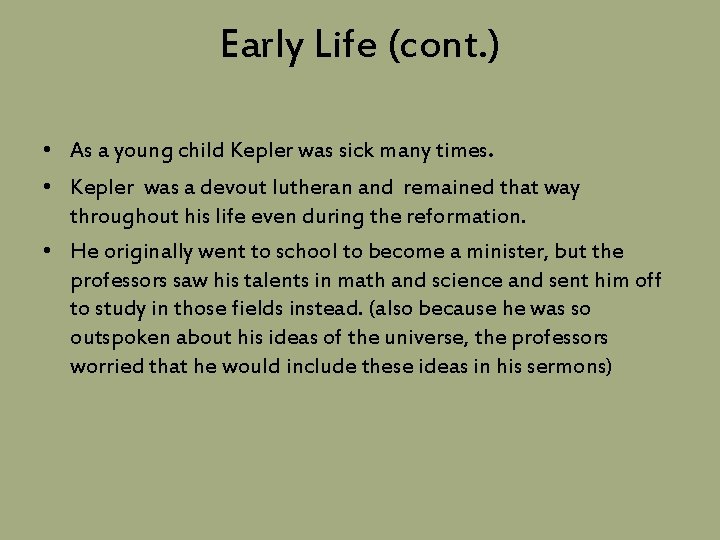 Early Life (cont.)

• As a young child Kepler was sick many times.

• Kepler was a devout lutheran and remained that way throughout his life even during the reformation.

• He originally went to school to become a minister, but the professors saw his talents in math and science and sent him off to study in those fields instead. (also because he was so outspoken about his ideas of the universe, the professors worried that he would include these ideas in his sermons)